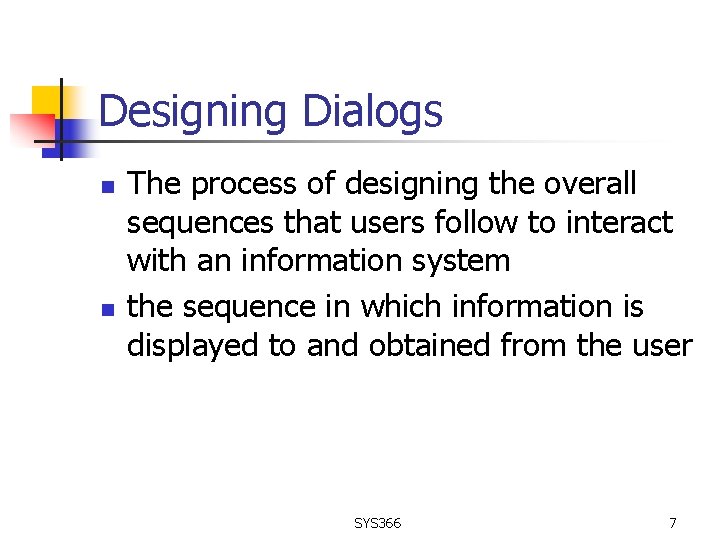 Designing Dialogs

- The process of designing the overall sequences that users follow to interact with an information system
- the sequence in which information is displayed to and obtained from the user

SYS366

7